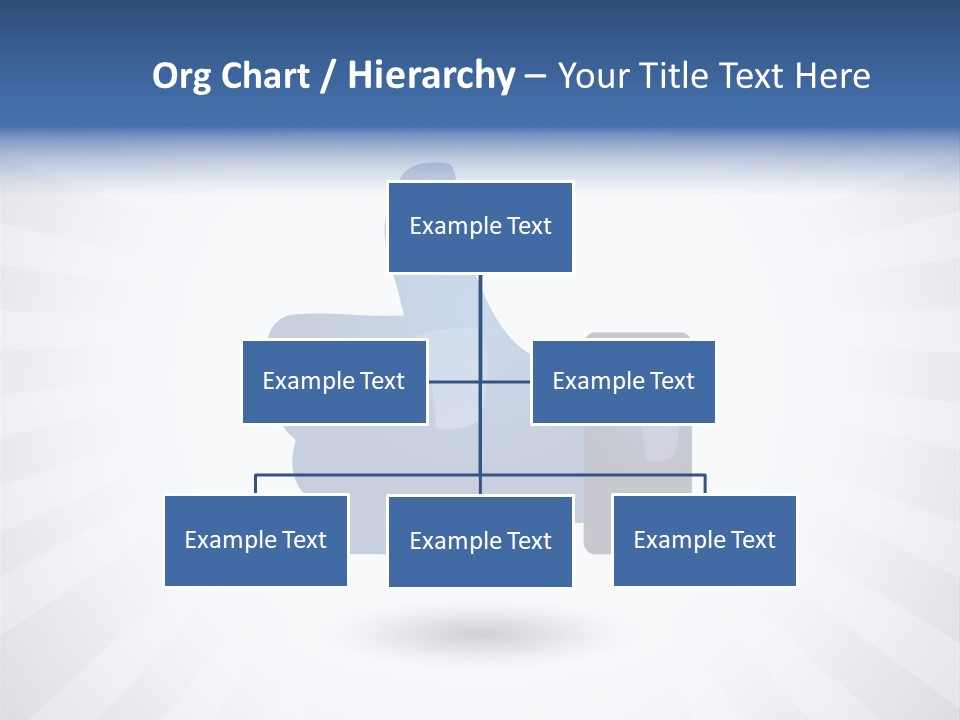 Org Chart / Hierarchy – Your Title Text Here

Example Text

Example Text

Example Text

Example Text

Example Text

Example Text